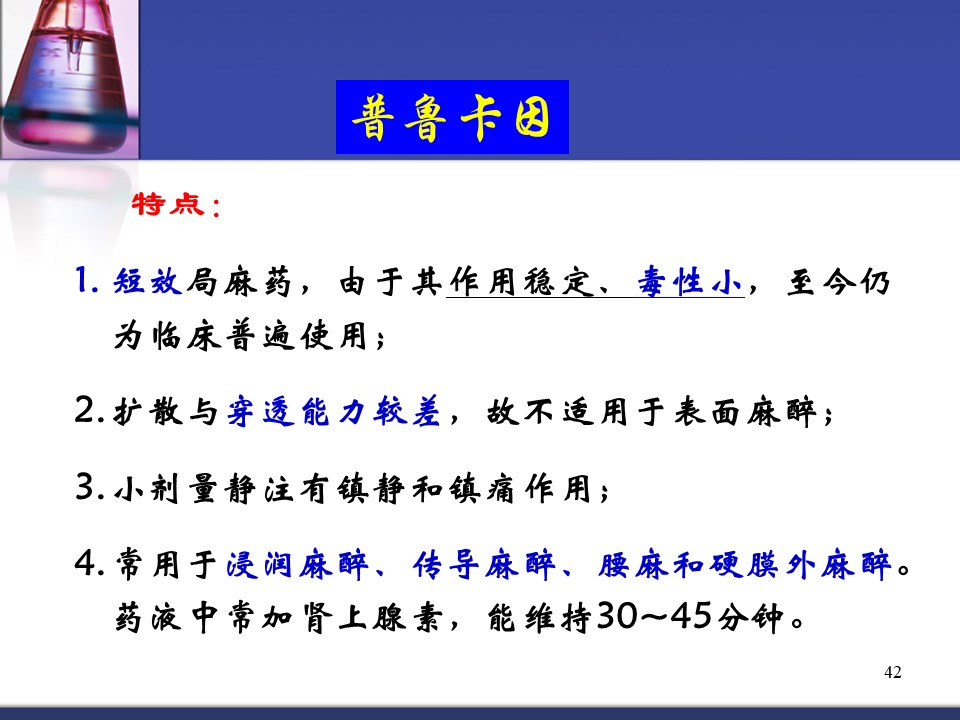 普鲁卡因

特点：

1. 短效局麻药，由于其作用稳定、毒性小，至今仍为临床普遍使用；

2. 扩散与穿透能力较差，故不适用于表面麻醉；

3. 小剂量静注有镇静和镇痛作用；

4. 常用于浸润麻醉、传导麻醉、腰麻和硬膜外麻醉。药液中常加肾上腺素，能维持30～45分钟。

42